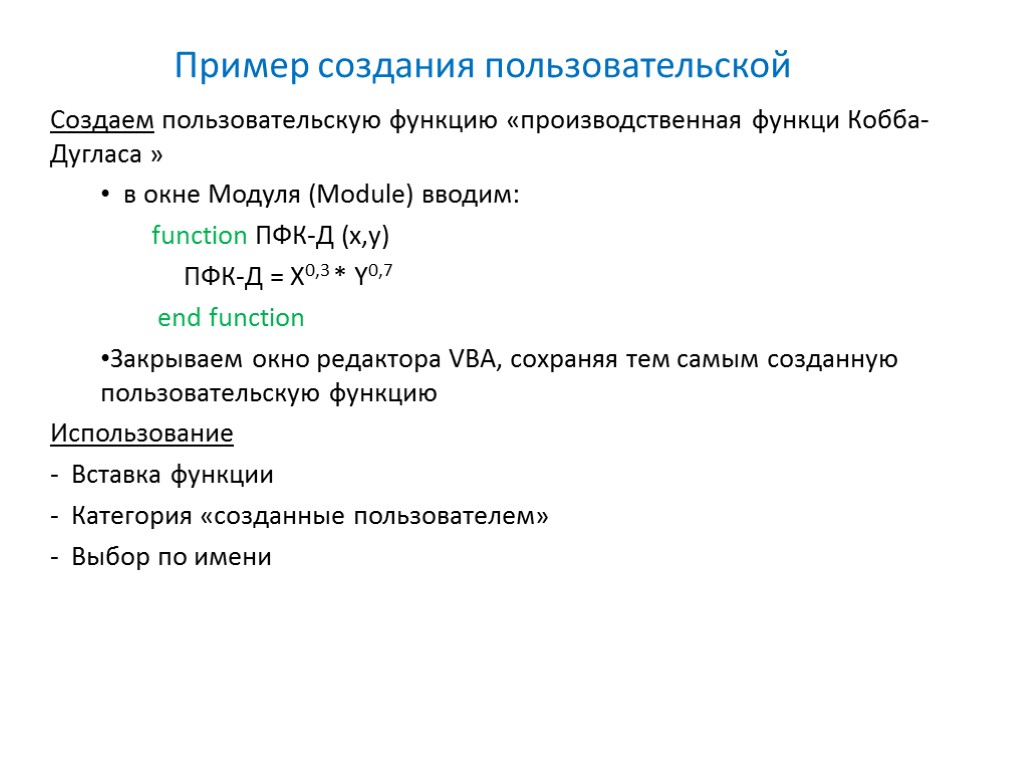 Пример создания пользовательской

Создаем пользовательскую функцию «производственная функци Кобба-Дугласа »

• в окне Модуля (Module) вводим:

function ПФК-Д (x,y)

ПФК-Д = $X^{0,3} * Y^{0,7}$

end function

•Закрываем окно редактора VBA, сохраняя тем самым созданную пользовательскую функцию

Использование

- Вставка функции

- Категория «созданные пользователем»

- Выбор по имени